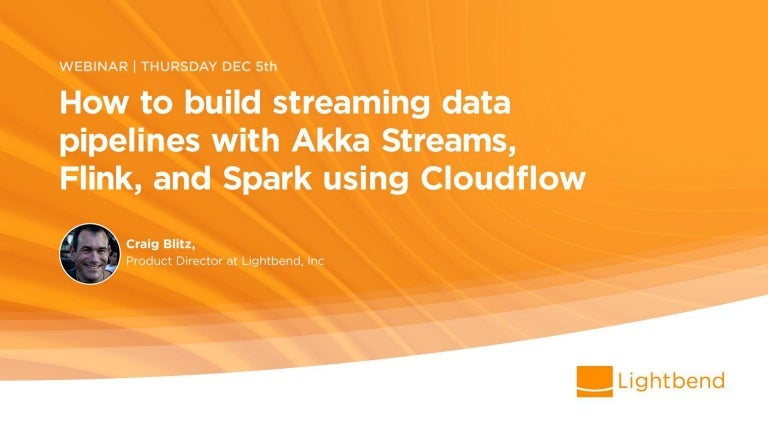 WEBINAR | THURSDAY DEC 5th

How to build streaming data pipelines with Akka Streams, Flink, and Spark using Cloudflow

Craig Blitz,
Product Director at Lightbend, Inc

Lightbend